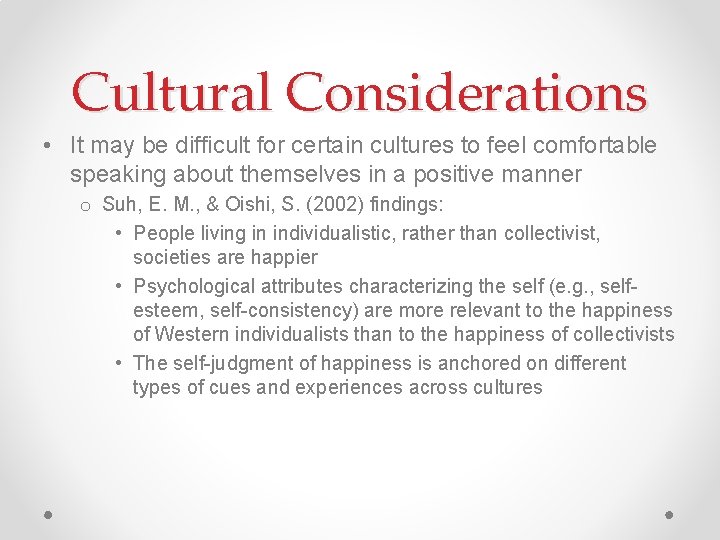 Cultural Considerations

• It may be difficult for certain cultures to feel comfortable speaking about themselves in a positive manner

o Suh, E. M., & Oishi, S. (2002) findings:

• People living in individualistic, rather than collectivist, societies are happier

• Psychological attributes characterizing the self (e.g., self-esteem, self-consistency) are more relevant to the happiness of Western individualists than to the happiness of collectivists

• The self-judgment of happiness is anchored on different types of cues and experiences across cultures